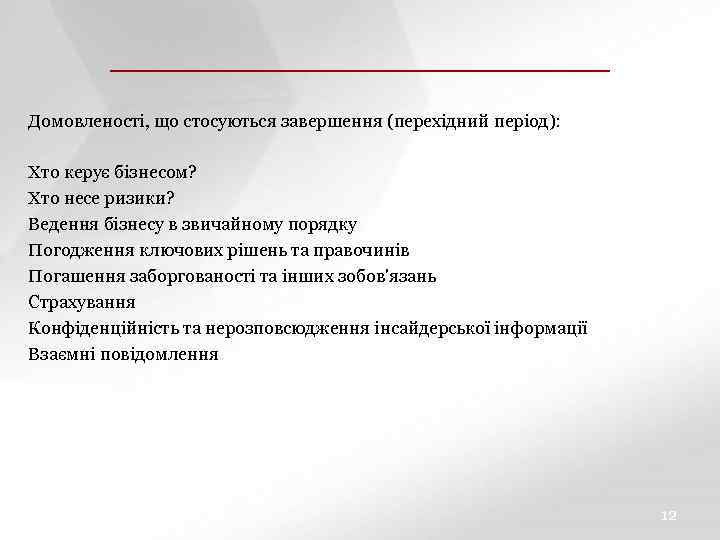 Домовленості, що стосуються завершення (перехідний період):

Хто керує бізнесом?
Хто несе ризики?
Ведення бізнесу в звичайному порядку
Погодження ключових рішень та правочинів
Погашення заборгованості та інших зобов'язань
Страхування
Конфіденційність та нерозповсюдження інсайдерської інформації
Взаємні повідомлення

12